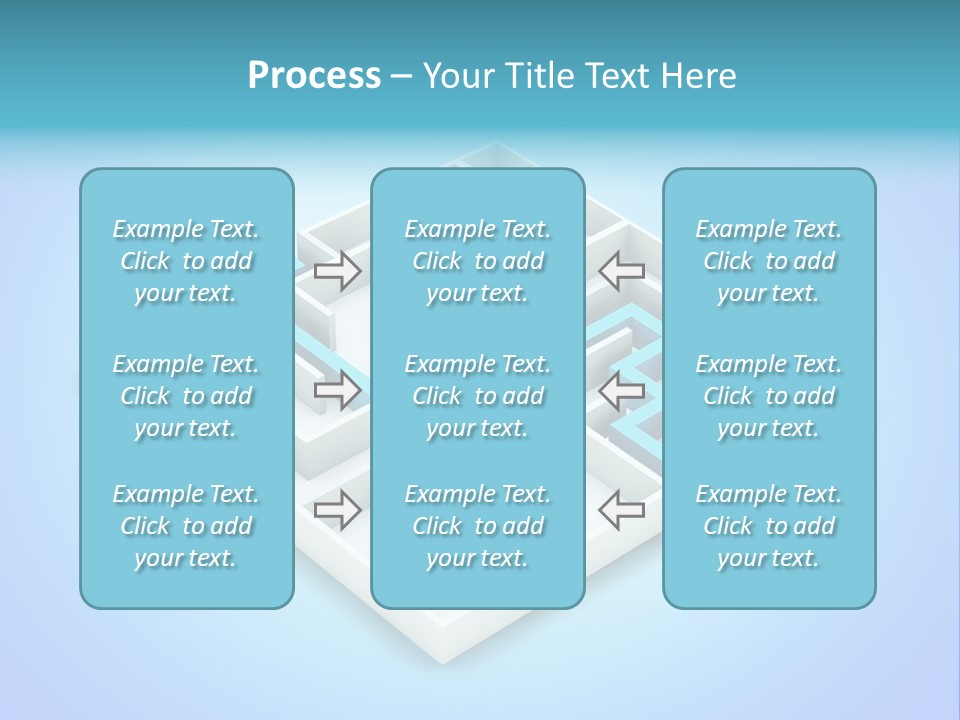 Process – Your Title Text Here

Example Text. Click to add your text.

Example Text. Click to add your text.

Example Text. Click to add your text.

Example Text. Click to add your text.

Example Text. Click to add your text.

Example Text. Click to add your text.

Example Text. Click to add your text.

Example Text. Click to add your text.

Example Text. Click to add your text.